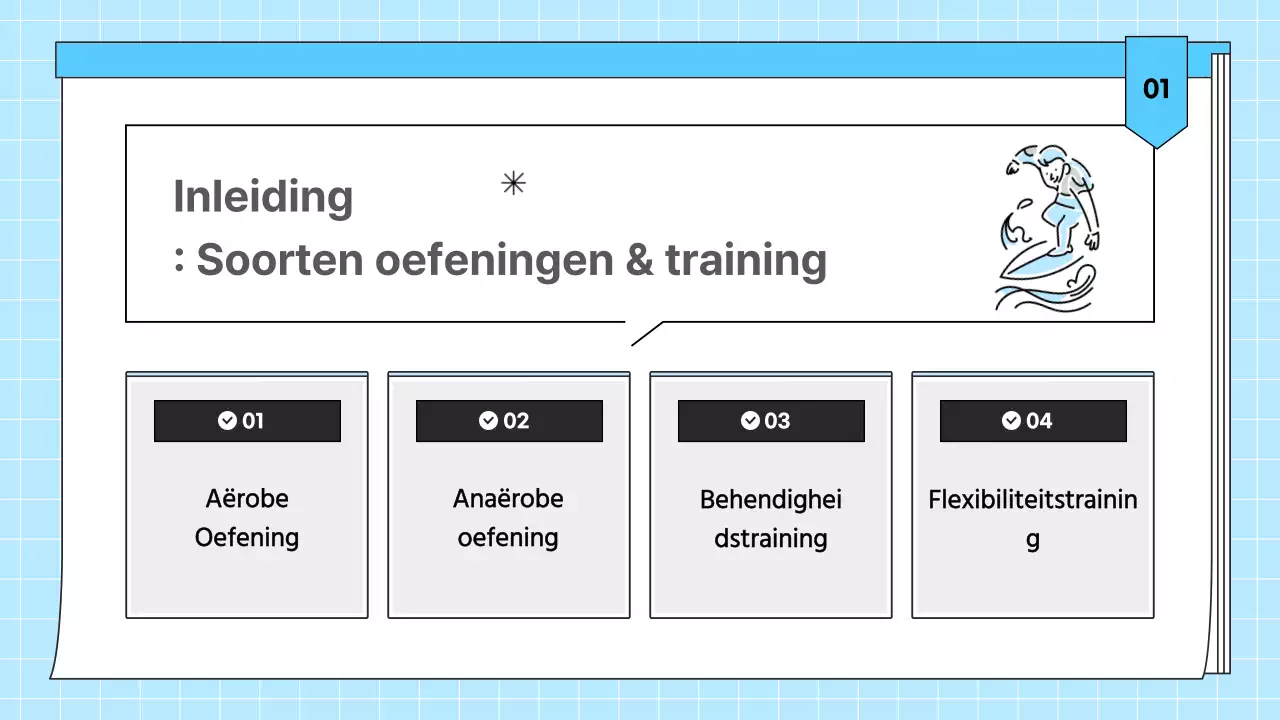 01

Inleiding
: Soorten oefeningen & training

01

Aërobe Oefening

02

Anaërobe oefening

03

Behendigheidstraining

04

Flexibiliteitstraining